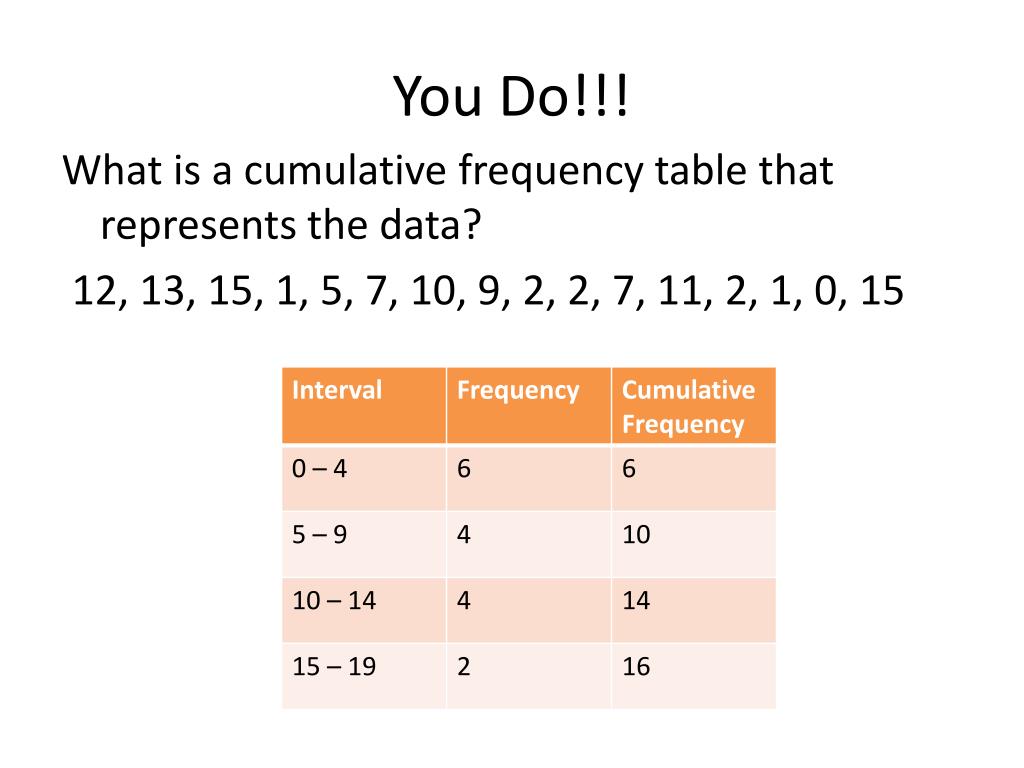 You Do!!!

What is a cumulative frequency table that represents the data?

12, 13, 15, 1, 5, 7, 10, 9, 2, 2, 7, 11, 2, 1, 0, 15

| Interval | Frequency | Cumulative Frequency |
|---|---|---|
| 0 – 4 | 6 | 6 |
| 5 – 9 | 4 | 10 |
| 10 – 14 | 4 | 14 |
| 15 – 19 | 2 | 16 |